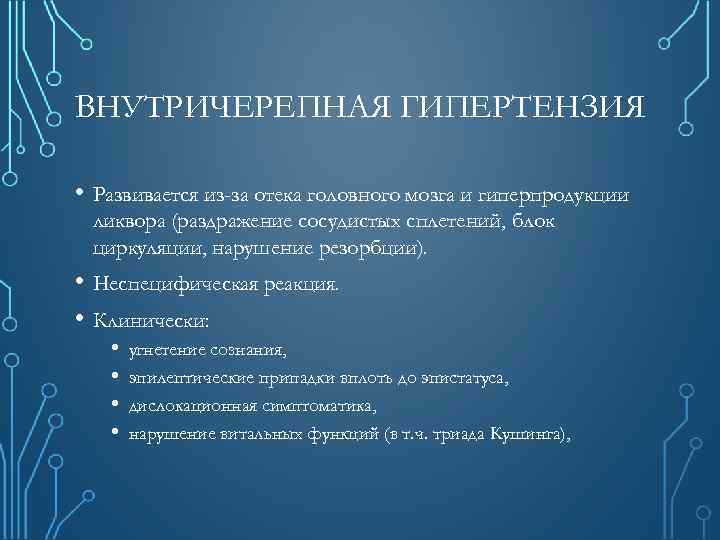 ВНУТРИЧЕРЕПНАЯ ГИПЕРТЕНЗИЯ

• Развивается из-за отека головного мозга и гиперпродукции ликвора (раздражение сосудистых сплетений, блок циркуляции, нарушение резорбции).

• Неспецифическая реакция.

• Клинически:

• угнетение сознания,

• эпилептические припадки вплоть до эпистатуса,

• дислокационная симптоматика,

• нарушение витальных функций (в т.ч. триада Кушинга),